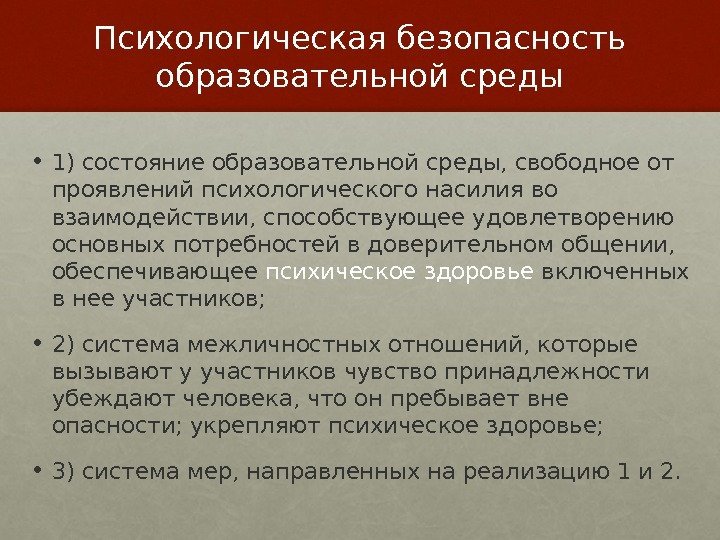 Психологическая безопасность образовательной среды

• 1) состояние образовательной среды, свободное от проявлений психологического насилия во взаимодействии, способствующее удовлетворению основных потребностей в доверительном общении, обеспечивающее психическое здоровье включенных в нее участников;

• 2) система межличностных отношений, которые вызывают у участников чувство принадлежности убеждают человека, что он пребывает вне опасности; укрепляют психическое здоровье;

• 3) система мер, направленных на реализацию 1 и 2.